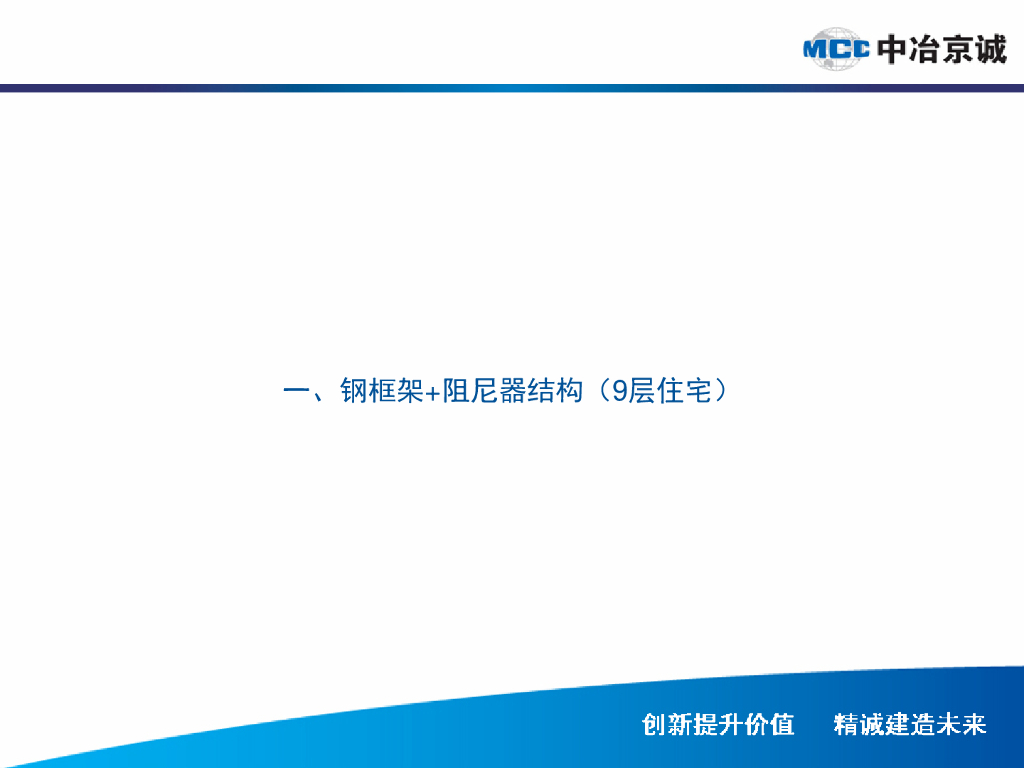 MCC 中冶京诚

一、钢框架+阻尼器结构（9层住宅）

创新提升价值　精诚建造未来